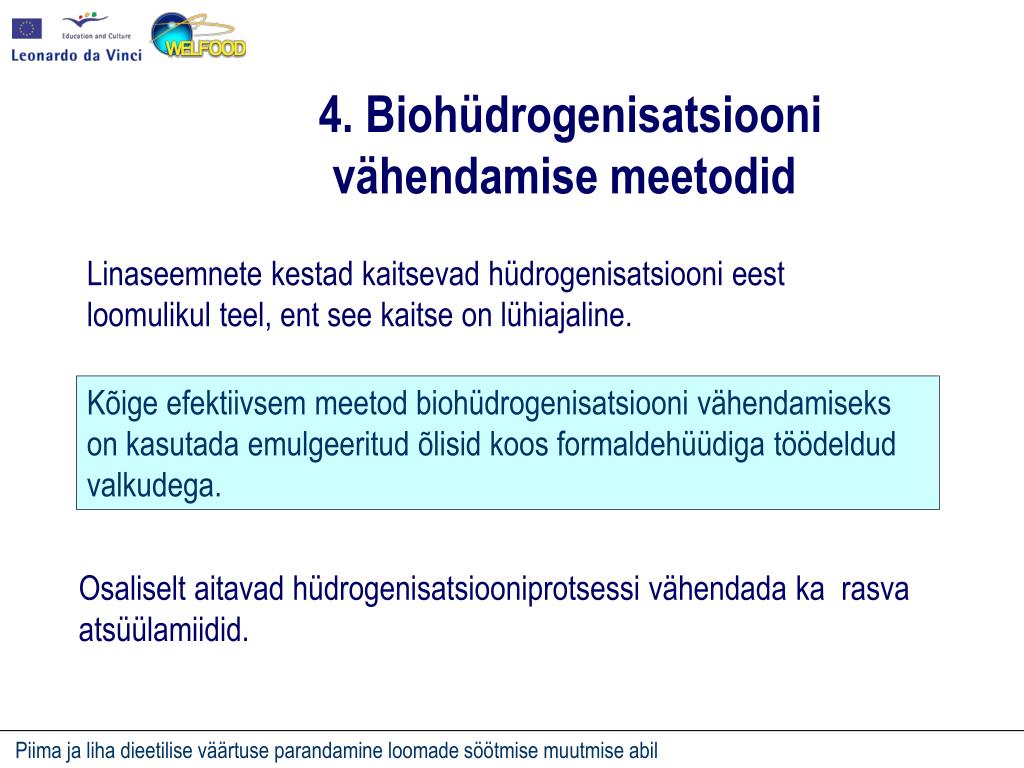 Education and Culture
Leonardo da Vinci
WELFOOD

4. Biohüdrogenisatsiooni vähendamise meetodid

Linaseemnete kestad kaitsevad hüdrogenisatsiooni eest loomulikul teel, ent see kaitse on lühiajaline.

Kõige efektiivsem meetod biohüdrogenisatsiooni vähendamiseks on kasutada emulgeeritud õlisid koos formaldehüüdiga töödeldud valkudega.

Osaliselt aitavad hüdrogenisatsiooniprotsessi vähendada ka rasva atsüülamiidid.

Piima ja liha dieetilise väärtuse parandamine loomade söötmise muutmise abil